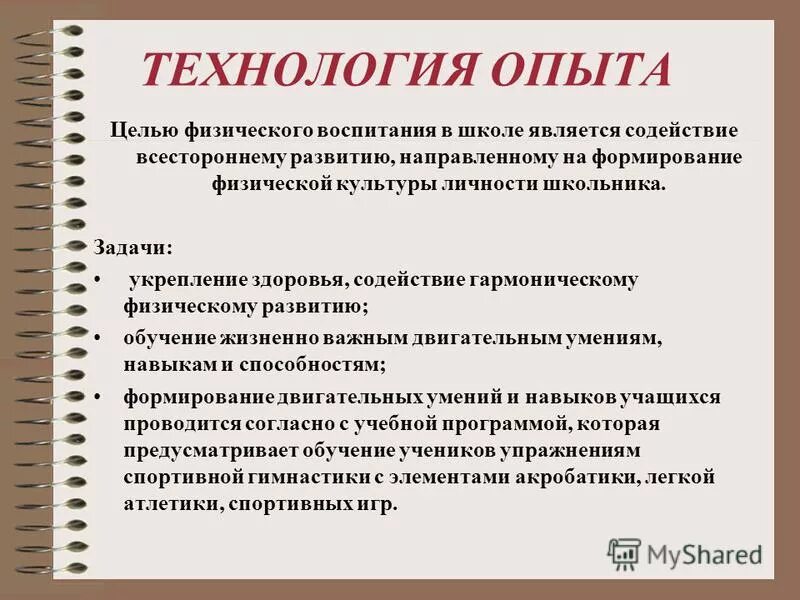 ТЕХНОЛОГИЯ ОПЫТА

Целью физического воспитания в школе является содействие всестороннему развитию, направленному на формирование физической культуры личности школьника.

Задачи:
• укрепление здоровья, содействие гармоническому физическому развитию;
• обучение жизненно важным двигательным умениям, навыкам и способностям;
• формирование двигательных умений и навыков учащихся проводится согласно с учебной программой, которая предусматривает обучение учеников упражнениям спортивной гимнастики с элементами акробатики, легкой атлетики, спортивных игр.

MyShared